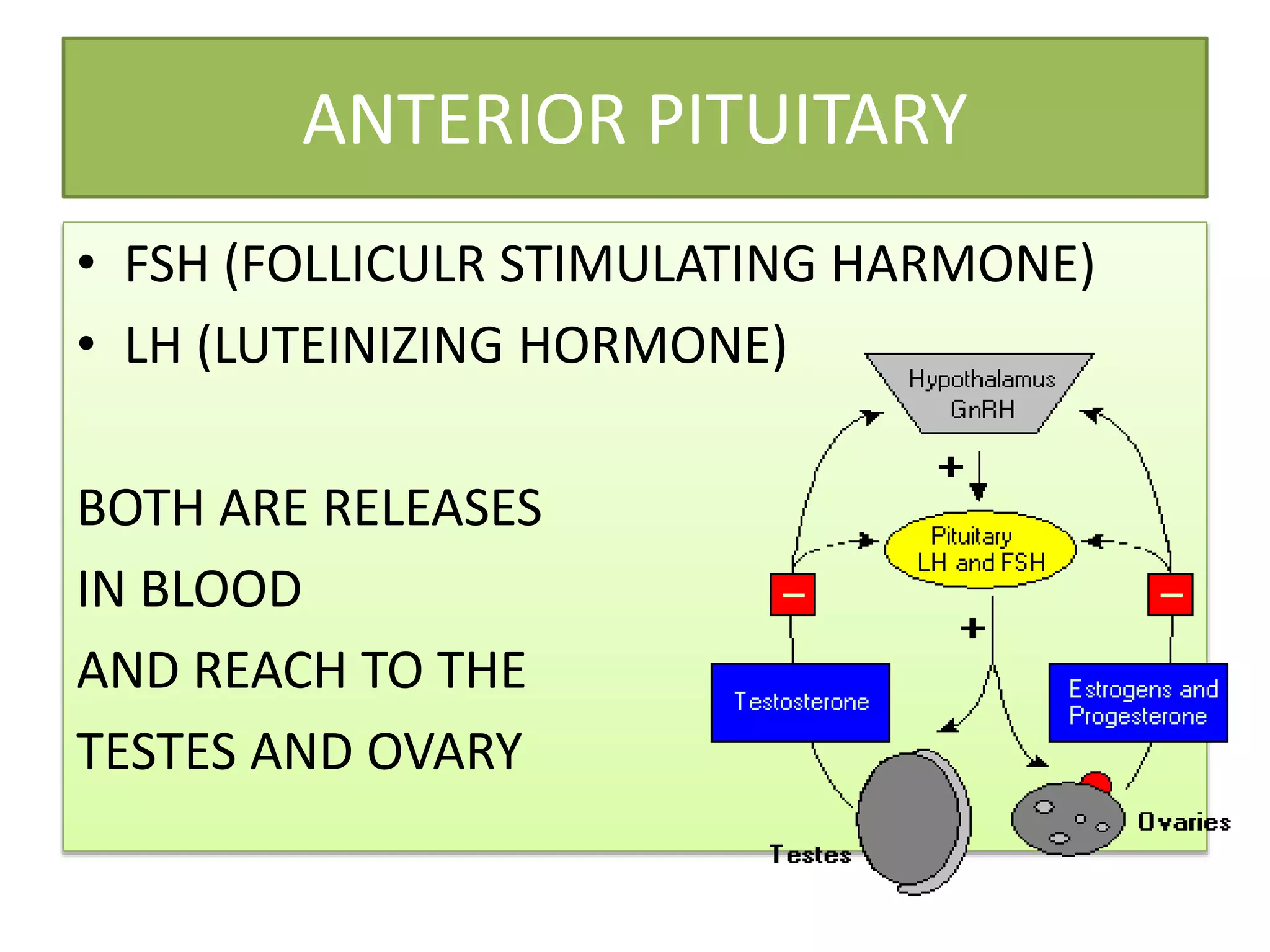 ANTERIOR PITUITARY

• FSH (FOLLICULR STIMULATING HARMONE)
• LH (LUTEINIZING HORMONE)

BOTH ARE RELEASES
IN BLOOD
AND REACH TO THE
TESTES AND OVARY

Hypothalamus
GnRH

+

Pituitary
LH and FSH

−

−

+

Testosterone

Estrogens and Progesterone

Testes

Ovaries